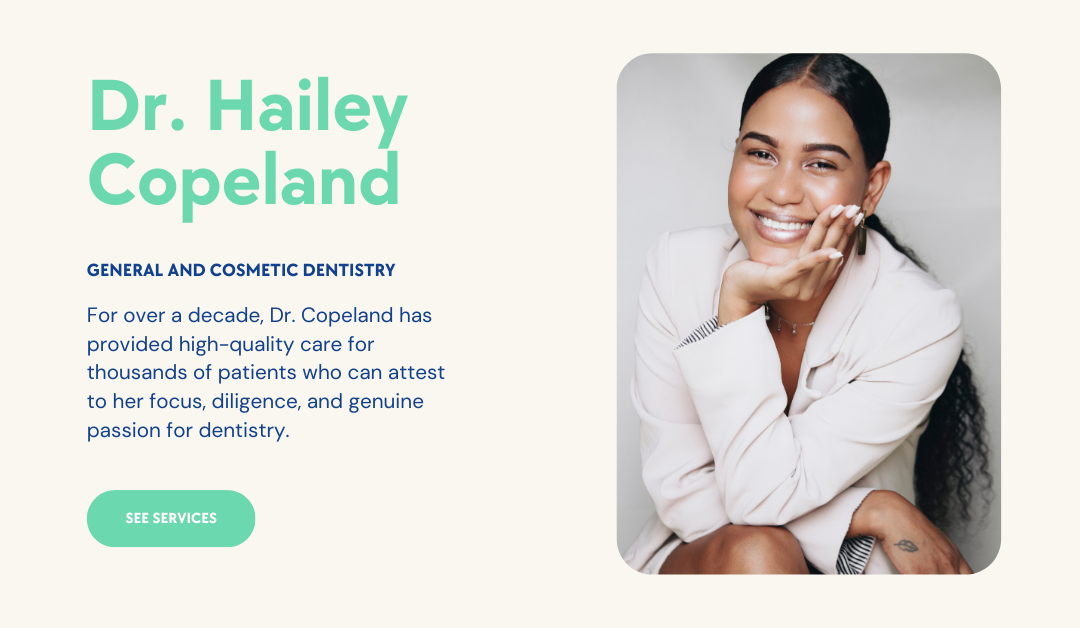 Dr. Hailey Copeland

GENERAL AND COSMETIC DENTISTRY

For over a decade, Dr. Copeland has provided high-quality care for thousands of patients who can attest to her focus, diligence, and genuine passion for dentistry.

SEE SERVICES